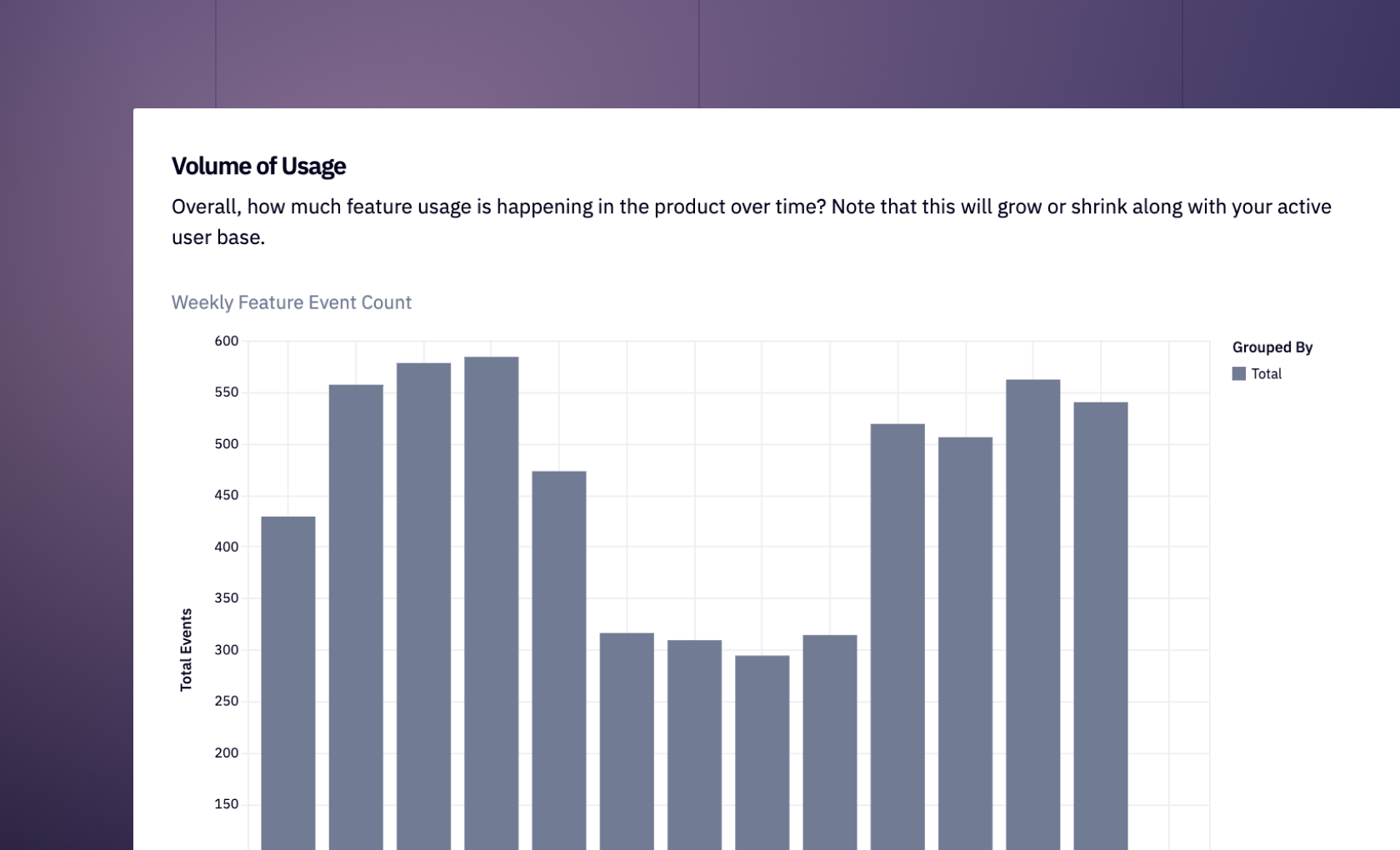 Volume of Usage

Overall, how much feature usage is happening in the product over time? Note that this will grow or shrink along with your active user base.

Weekly Feature Event Count

600
550
500
450
400
350
300
250
200
150

Total Events

Grouped By
Total